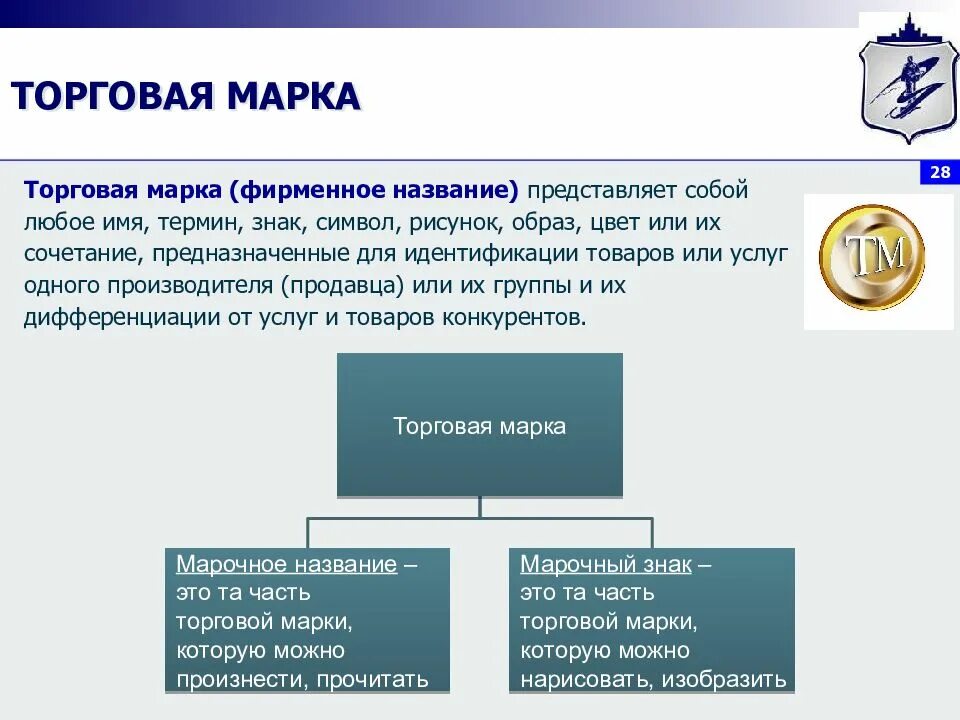 ТОРГОВАЯ МАРКА

28

Торговая марка (фирменное название) представляет собой любое имя, термин, знак, символ, рисунок, образ, цвет или их сочетание, предназначенные для идентификации товаров или услуг одного производителя (продавца) или их группы и их дифференциации от услуг и товаров конкурентов.

TM

Торговая марка

Марочное название – это та часть торговой марки, которую можно произнести, прочитать

Марочный знак – это та часть торговой марки, которую можно нарисовать, изобразить